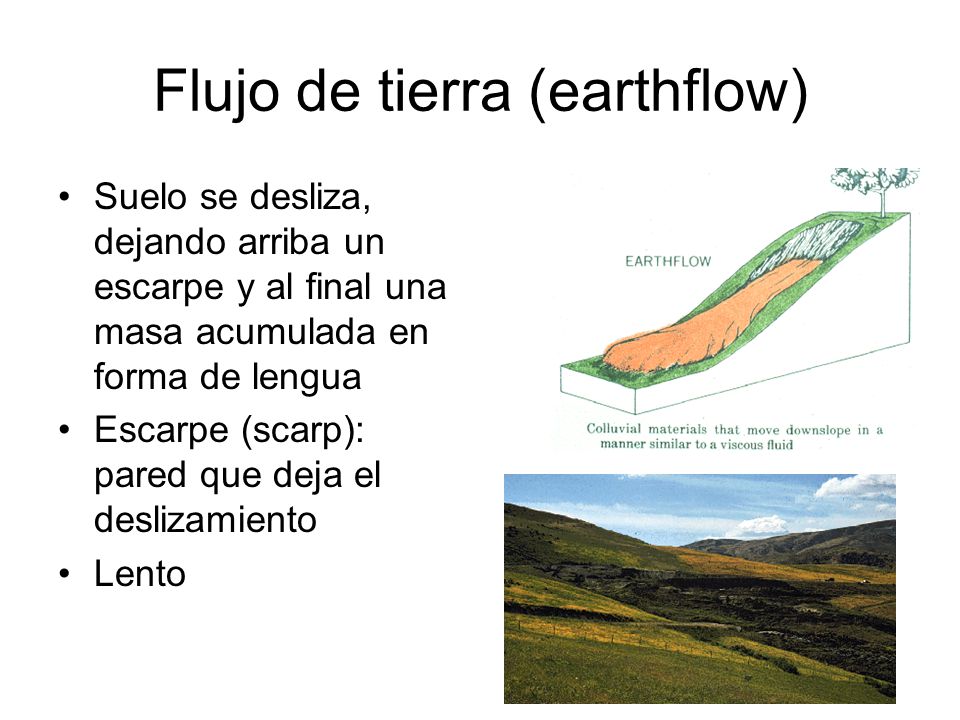 Flujo de tierra (earthflow)

• Suelo se desliza, dejando arriba un escarpe y al final una masa acumulada en forma de lengua
• Escarpe (scarp): pared que deja el deslizamiento
• Lento

EARTHFLOW

Colluvial materials that move downslope in a manner similar to a viscous fluid